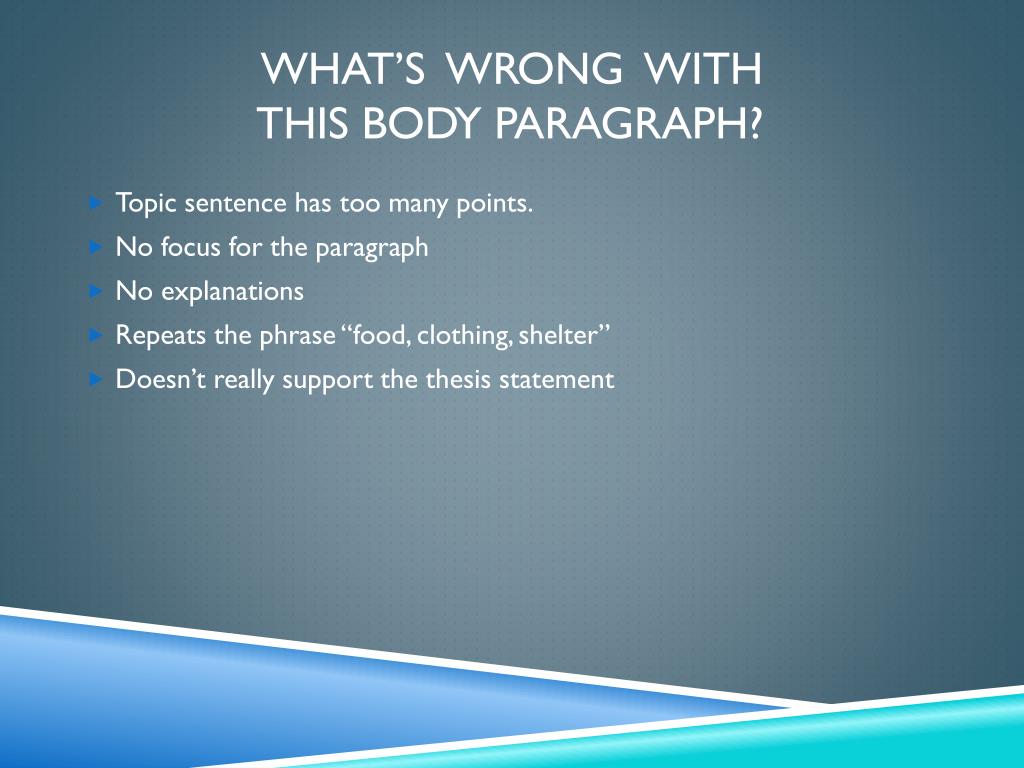 WHAT'S WRONG WITH THIS BODY PARAGRAPH?

Topic sentence has too many points.
No focus for the paragraph
No explanations
Repeats the phrase "food, clothing, shelter"
Doesn't really support the thesis statement